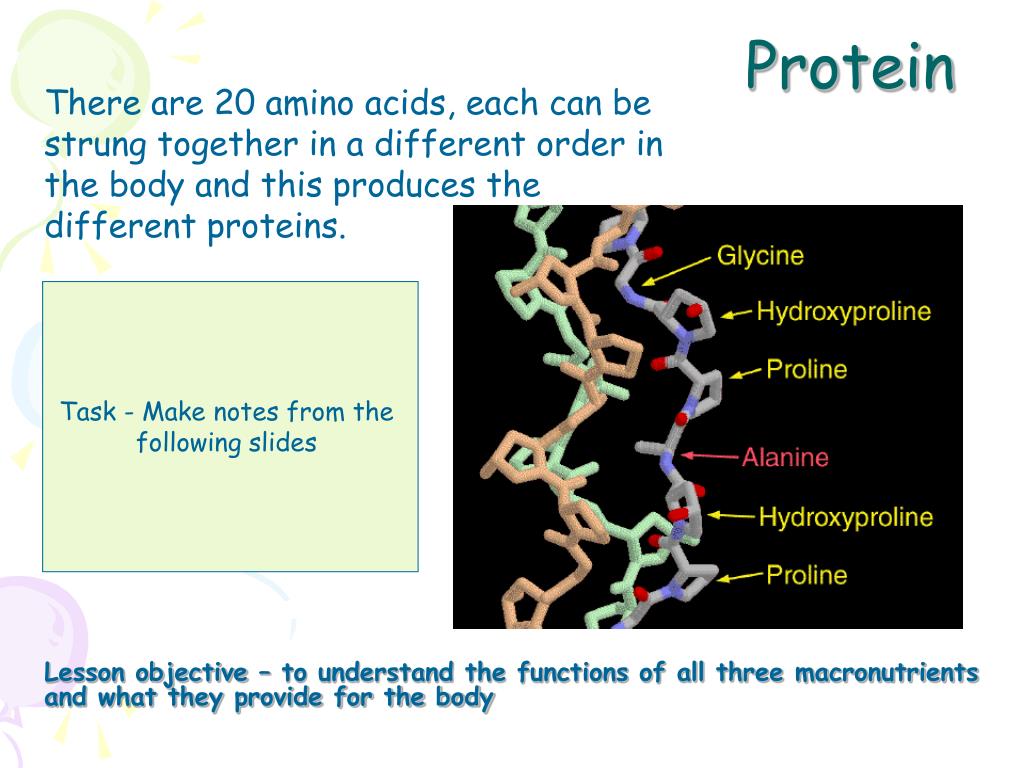 Protein

There are 20 amino acids, each can be strung together in a different order in the body and this produces the different proteins.

Task - Make notes from the following slides

Glycine
Hydroxyproline
Proline
Alanine
Hydroxyproline
Proline

Lesson objective – to understand the functions of all three macronutrients and what they provide for the body